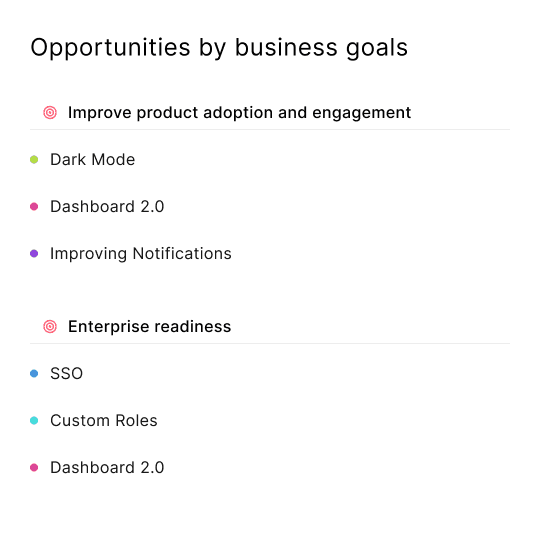 Opportunities by business goals

Improve product adoption and engagement

Dark Mode

Dashboard 2.0

Improving Notifications

Enterprise readiness

SSO

Custom Roles

Dashboard 2.0